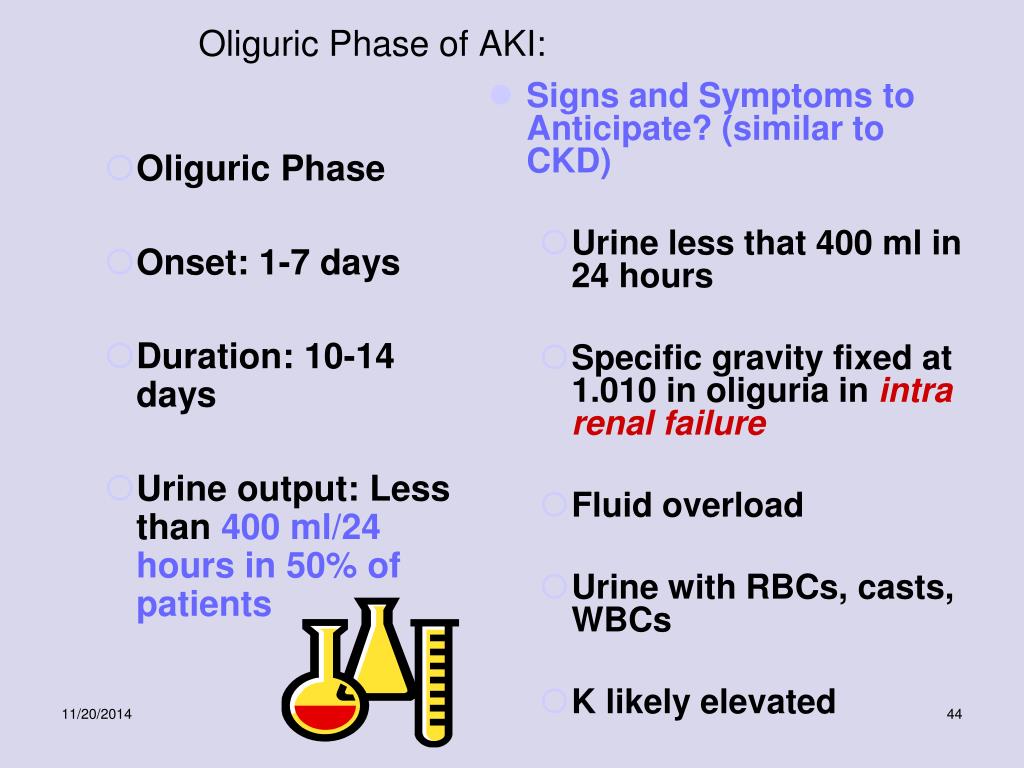 Oliguric Phase of AKI:

Oliguric Phase

Onset: 1-7 days

Duration: 10-14 days

Urine output: Less than 400 ml/24 hours in 50% of patients

Signs and Symptoms to Anticipate? (similar to CKD)

Urine less that 400 ml in 24 hours

Specific gravity fixed at 1.010 in oliguria in intra renal failure

Fluid overload

Urine with RBCs, casts, WBCs

K likely elevated

11/20/2014

44